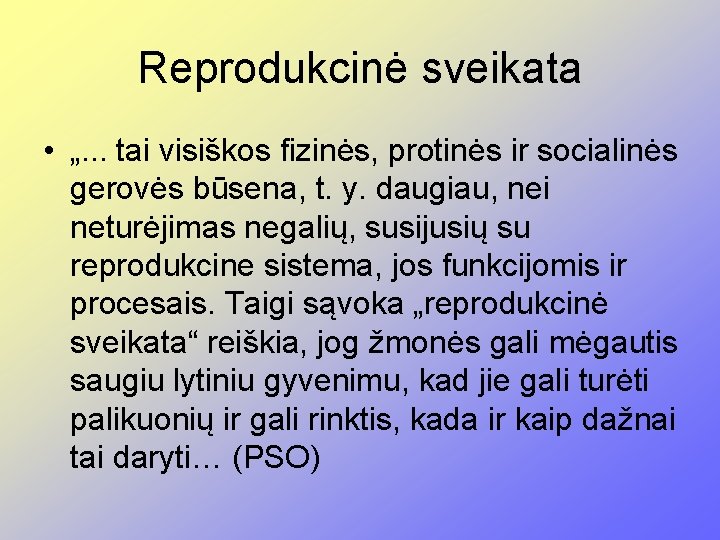 Reprodukcinė sveikata

• „... tai visiškos fizinės, protinės ir socialinės gerovės būsena, t. y. daugiau, nei neturėjimas negalių, susijusių su reprodukcine sistema, jos funkcijomis ir procesais. Taigi sąvoka „reprodukcinė sveikata“ reiškia, jog žmonės gali mėgautis saugiu lytiniu gyvenimu, kad jie gali turėti palikuonių ir gali rinktis, kada ir kaip dažnai tai daryti… (PSO)